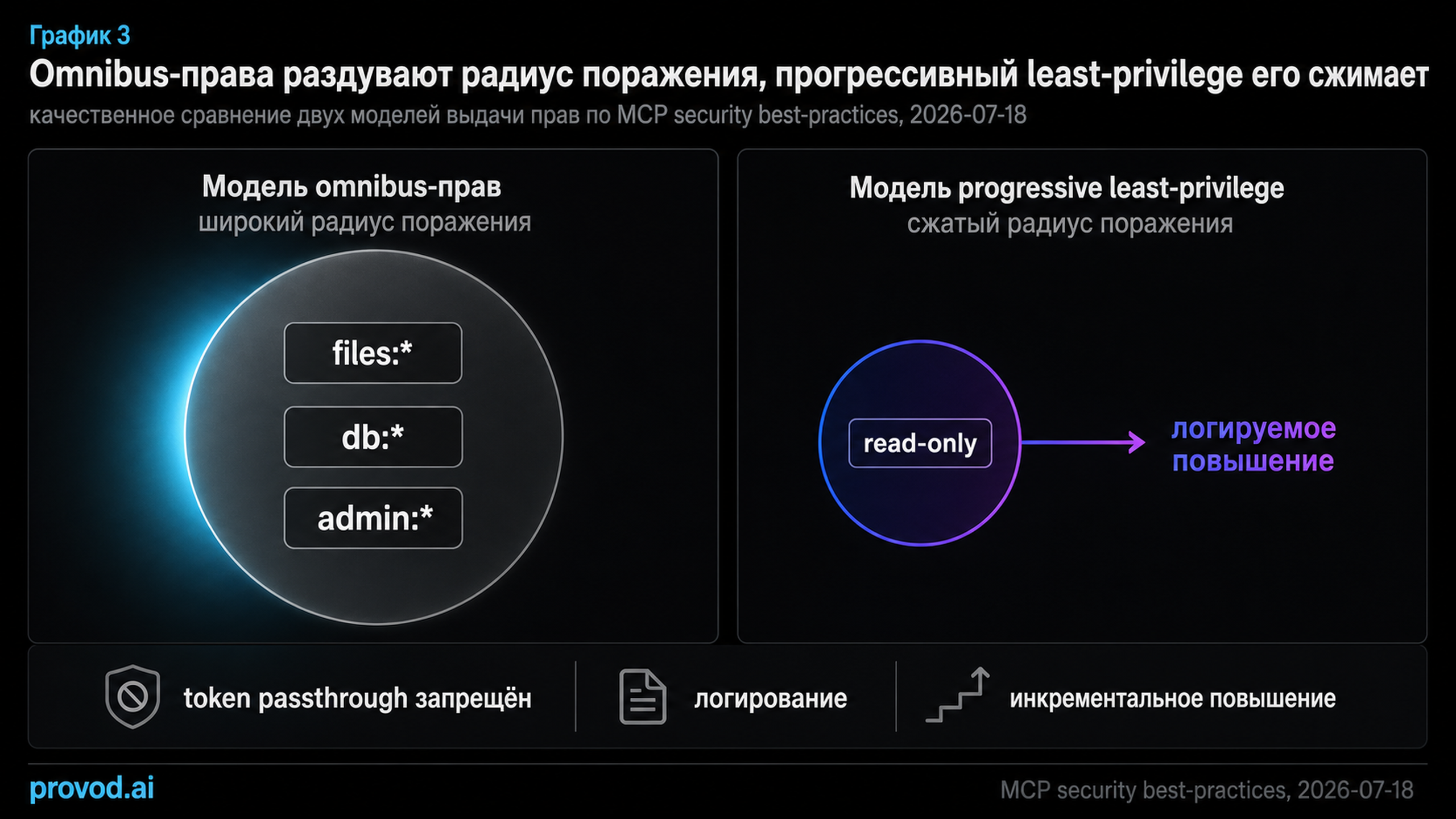 График 3

Omnibus-права раздувают радиус поражения, прогрессивный least-privilege его сжимает

качественное сравнение двух моделей выдачи прав по MCP security best-practices, 2026-07-18

Модель omnibus-прав
широкий радиус поражения

files:*

db:*

admin:*

Модель progressive least-privilege
сжатый радиус поражения

read-only

логируемое повышение

token passthrough запрещён

логирование

инкрементальное повышение

provod.ai

MCP security best-practices, 2026-07-18